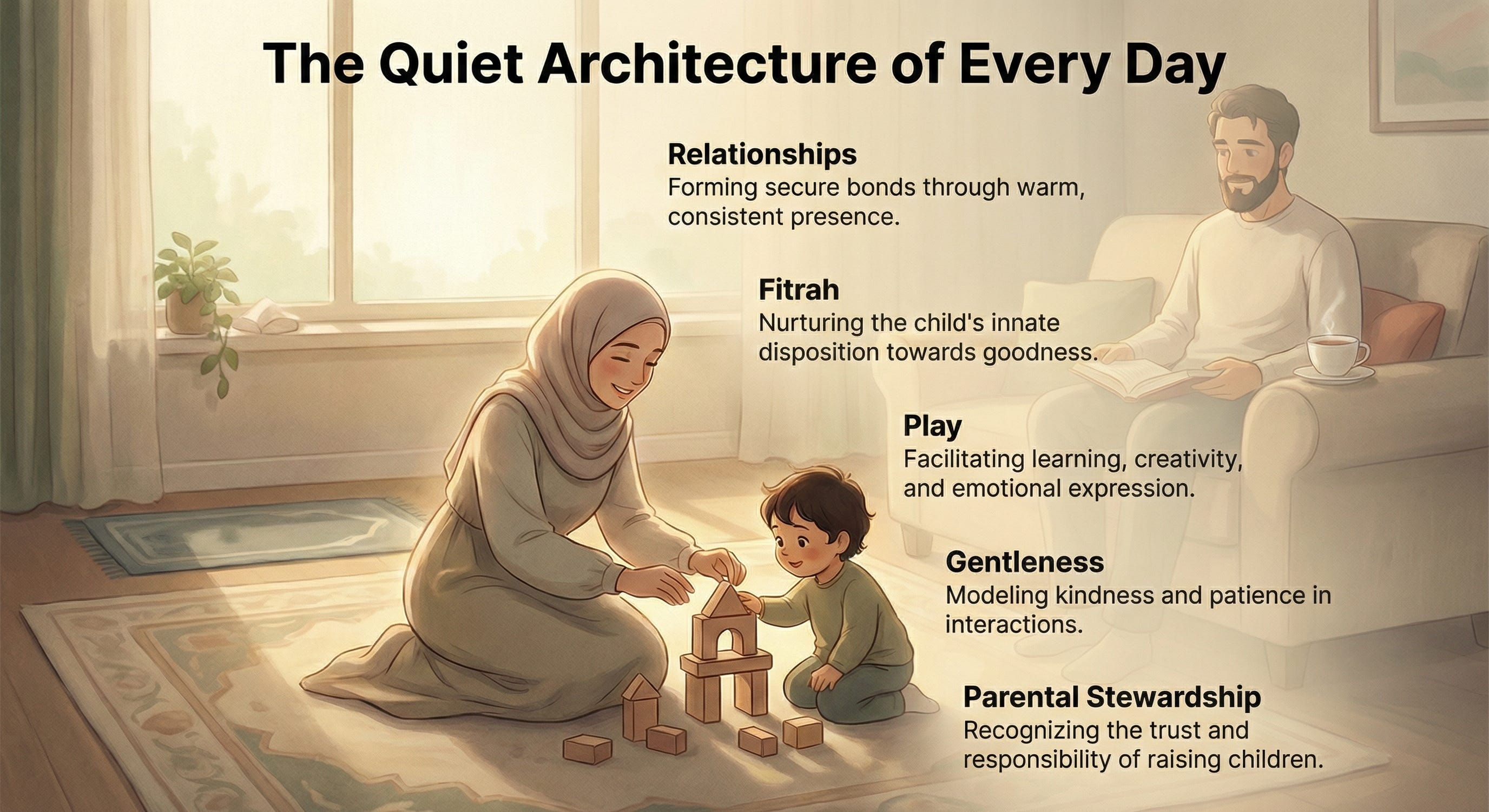 The Quiet Architecture of Every Day

Relationships
Forming secure bonds through warm, consistent presence.

Fitrah
Nurturing the child's innate disposition towards goodness.

Play
Facilitating learning, creativity, and emotional expression.

Gentleness
Modeling kindness and patience in interactions.

Parental Stewardship
Recognizing the trust and responsibility of raising children.